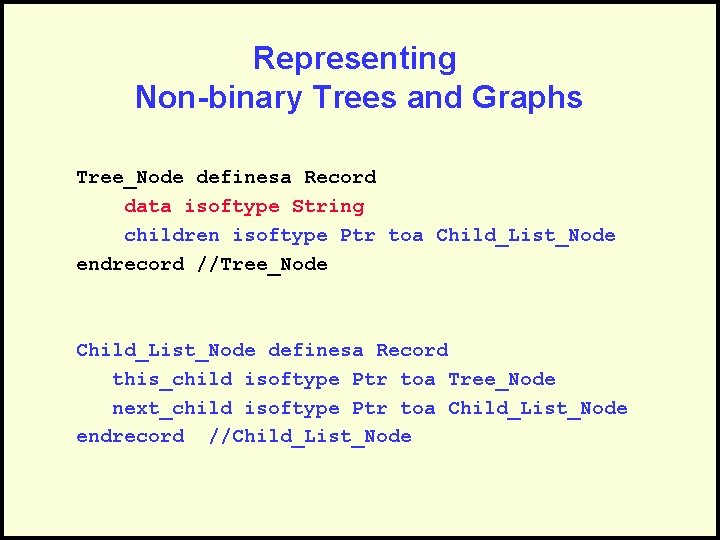 Representing
Non-binary Trees and Graphs

Tree_Node definesa Record
    data isoftype String
    children isoftype Ptr toa Child_List_Node
endrecord //Tree_Node

Child_List_Node definesa Record
   this_child isoftype Ptr toa Tree_Node
   next_child isoftype Ptr toa Child_List_Node
endrecord  //Child_List_Node